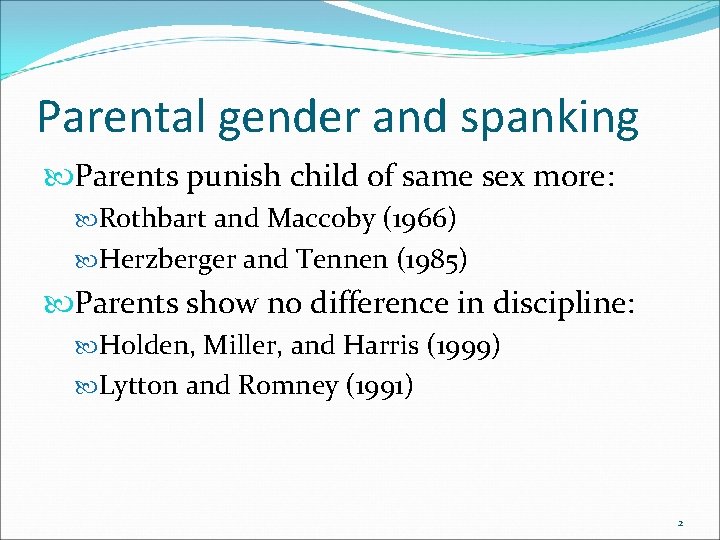 Parental gender and spanking

Parents punish child of same sex more:

Rothbart and Maccoby (1966)

Herzberger and Tennen (1985)

Parents show no difference in discipline:

Holden, Miller, and Harris (1999)

Lytton and Romney (1991)

2